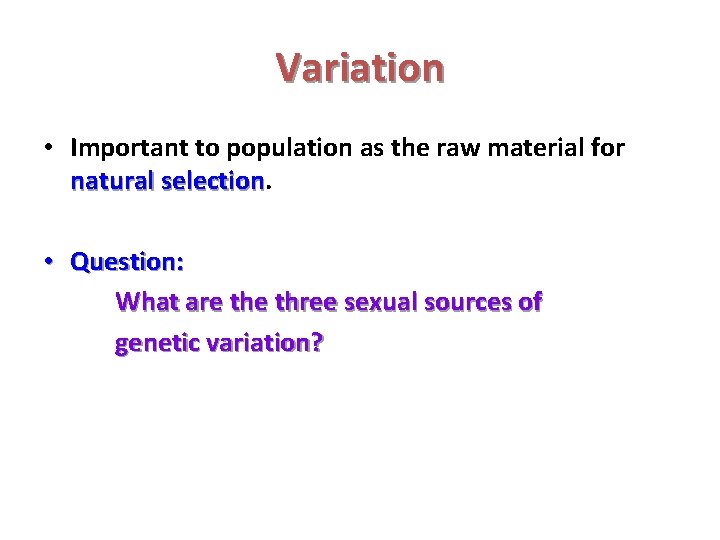 Variation

• Important to population as the raw material for natural selection.

• Question:

What are the three sexual sources of genetic variation?